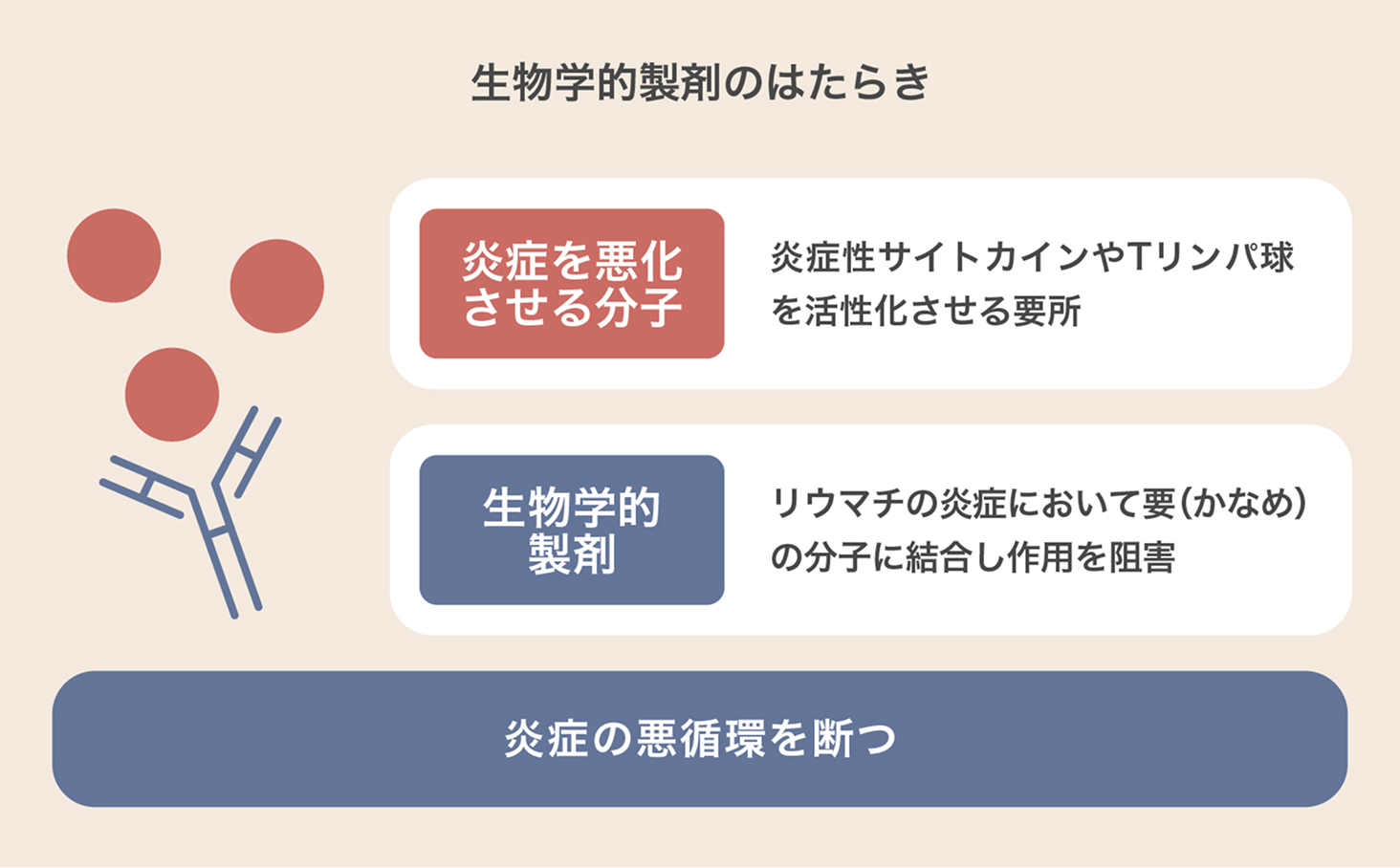 生物学的製剤のはたらき

炎症を悪化させる分子

炎症性サイトカインやTリンパ球を活性化させる要所

生物学的製剤

リウマチの炎症において要(かなめ)の分子に結合し作用を阻害

炎症の悪循環を断つ